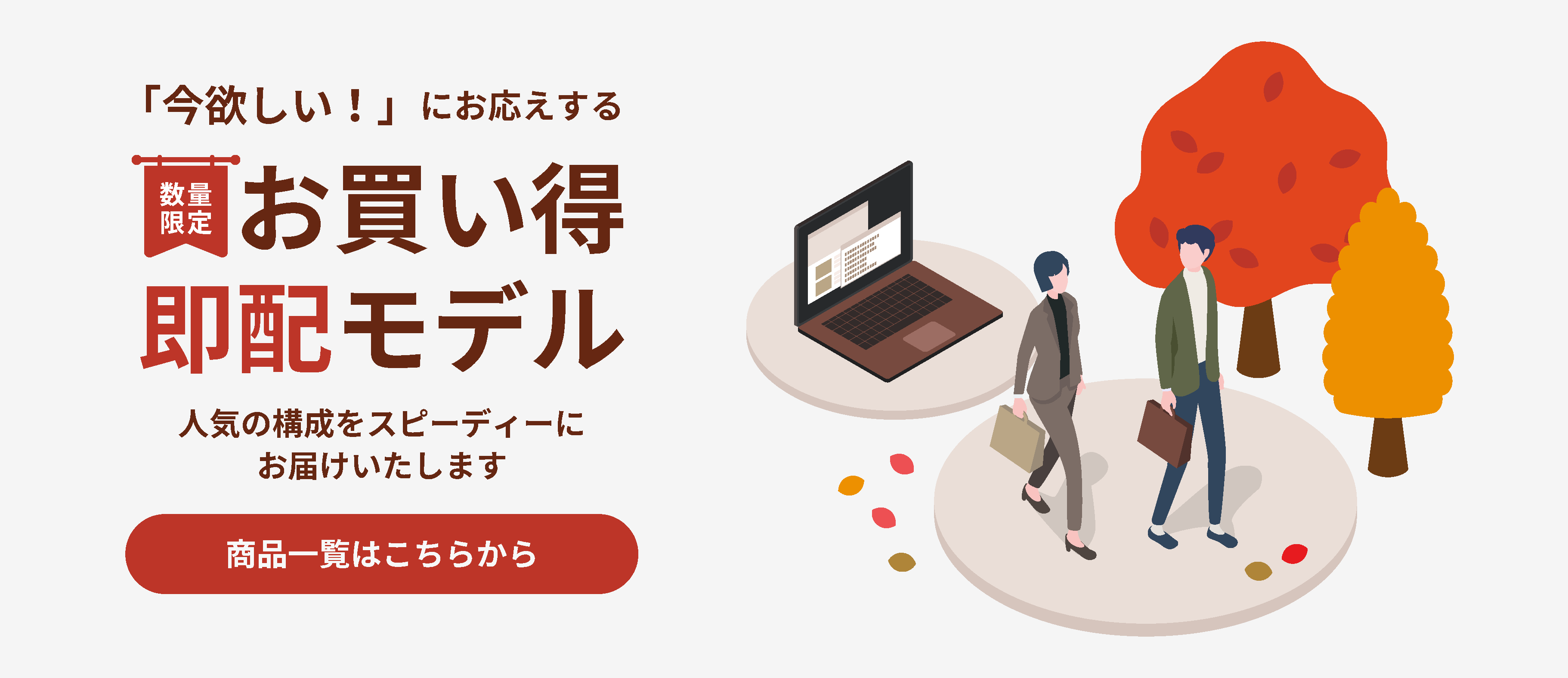 「今欲しい！」にお応えする

数量限定

お買い得

即配モデル

人気の構成をスピーディーにお届けいたします

商品一覧はこちらから